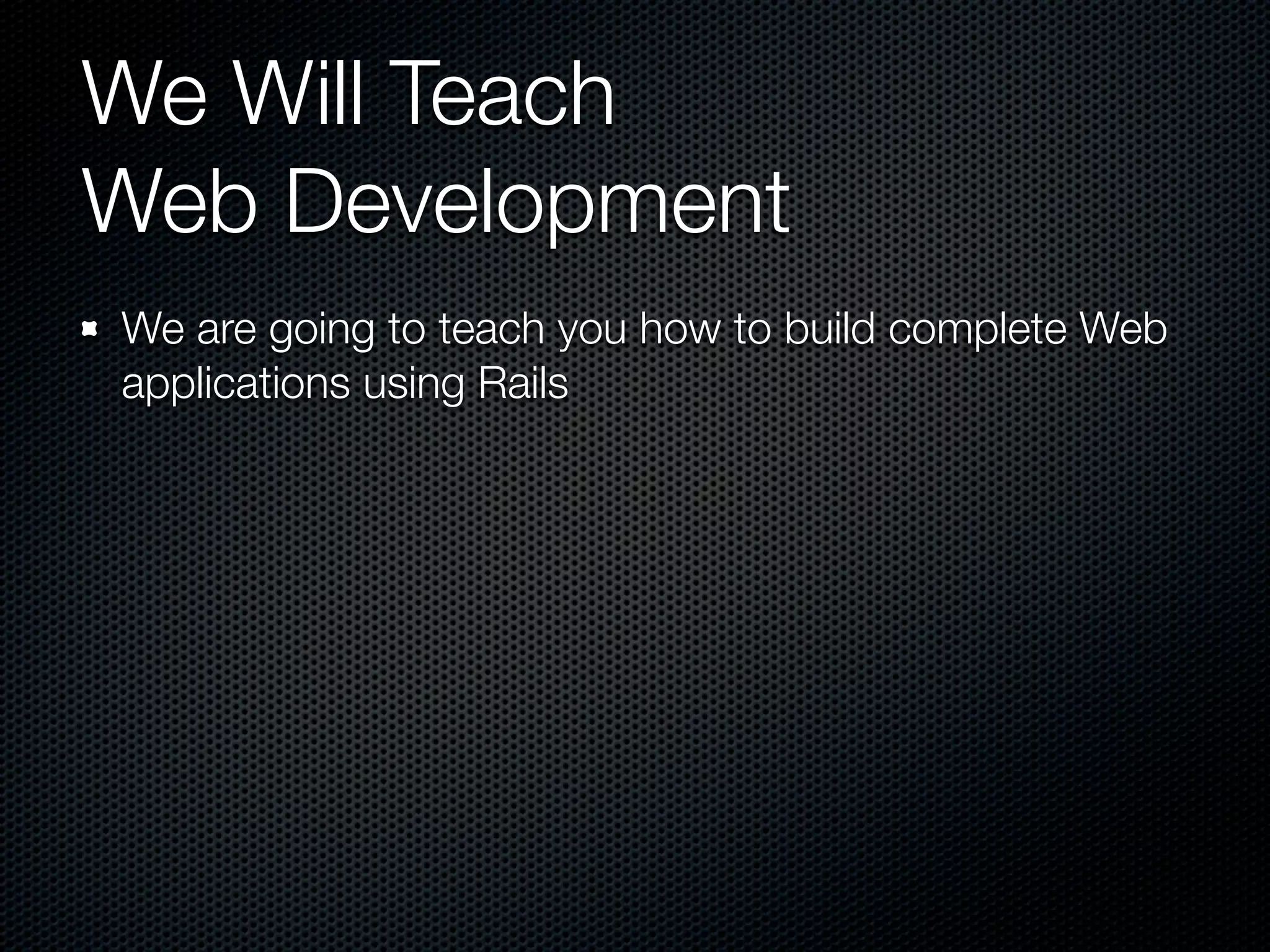 We Will Teach
Web Development

We are going to teach you how to build complete Web applications using Rails